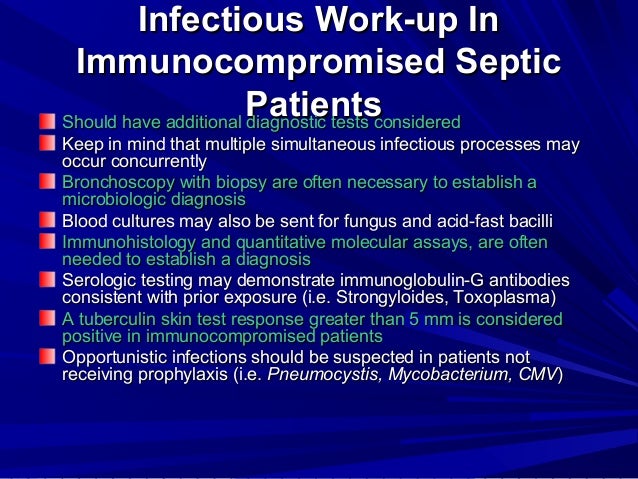 Infectious Work-up In Immunocompromised Septic Patients

Should have additional diagnostic tests considered

Keep in mind that multiple simultaneous infectious processes may occur concurrently

Bronchoscopy with biopsy are often necessary to establish a microbiologic diagnosis

Blood cultures may also be sent for fungus and acid-fast bacilli

Immunohistology and quantitative molecular assays, are often needed to establish a diagnosis

Serologic testing may demonstrate immunoglobulin-G antibodies consistent with prior exposure (i.e. Strongyloides, Toxoplasma)

A tuberculin skin test response greater than 5 mm is considered positive in immunocompromised patients

Opportunistic infections should be suspected in patients not receiving prophylaxis (i.e. Pneumocystis, Mycobacterium, CMV)